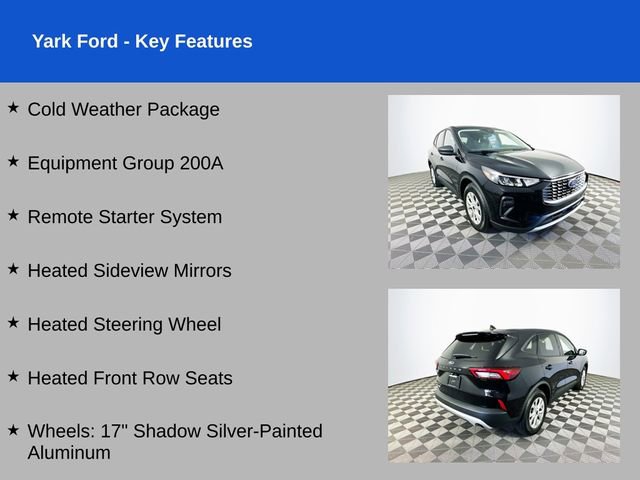 Yark Ford - Key Features

★ Cold Weather Package

★ Equipment Group 200A

★ Remote Starter System

★ Heated Sideview Mirrors

★ Heated Steering Wheel

★ Heated Front Row Seats

★ Wheels: 17" Shadow Silver-Painted Aluminum